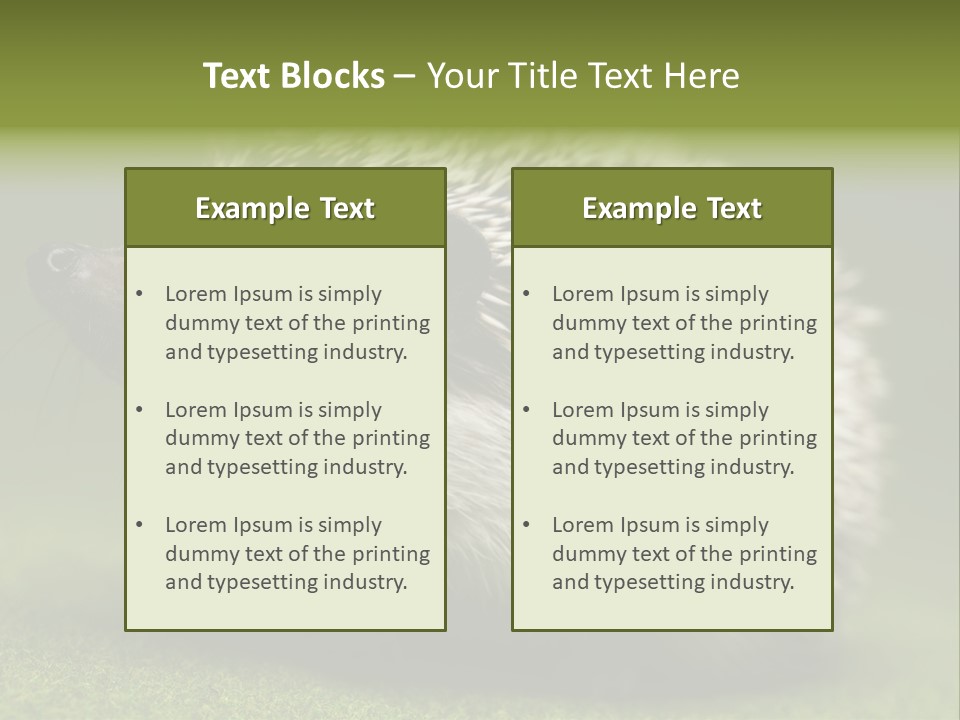 Text Blocks – Your Title Text Here

Example Text

• Lorem Ipsum is simply dummy text of the printing and typesetting industry.

• Lorem Ipsum is simply dummy text of the printing and typesetting industry.

• Lorem Ipsum is simply dummy text of the printing and typesetting industry.

Example Text

• Lorem Ipsum is simply dummy text of the printing and typesetting industry.

• Lorem Ipsum is simply dummy text of the printing and typesetting industry.

• Lorem Ipsum is simply dummy text of the printing and typesetting industry.